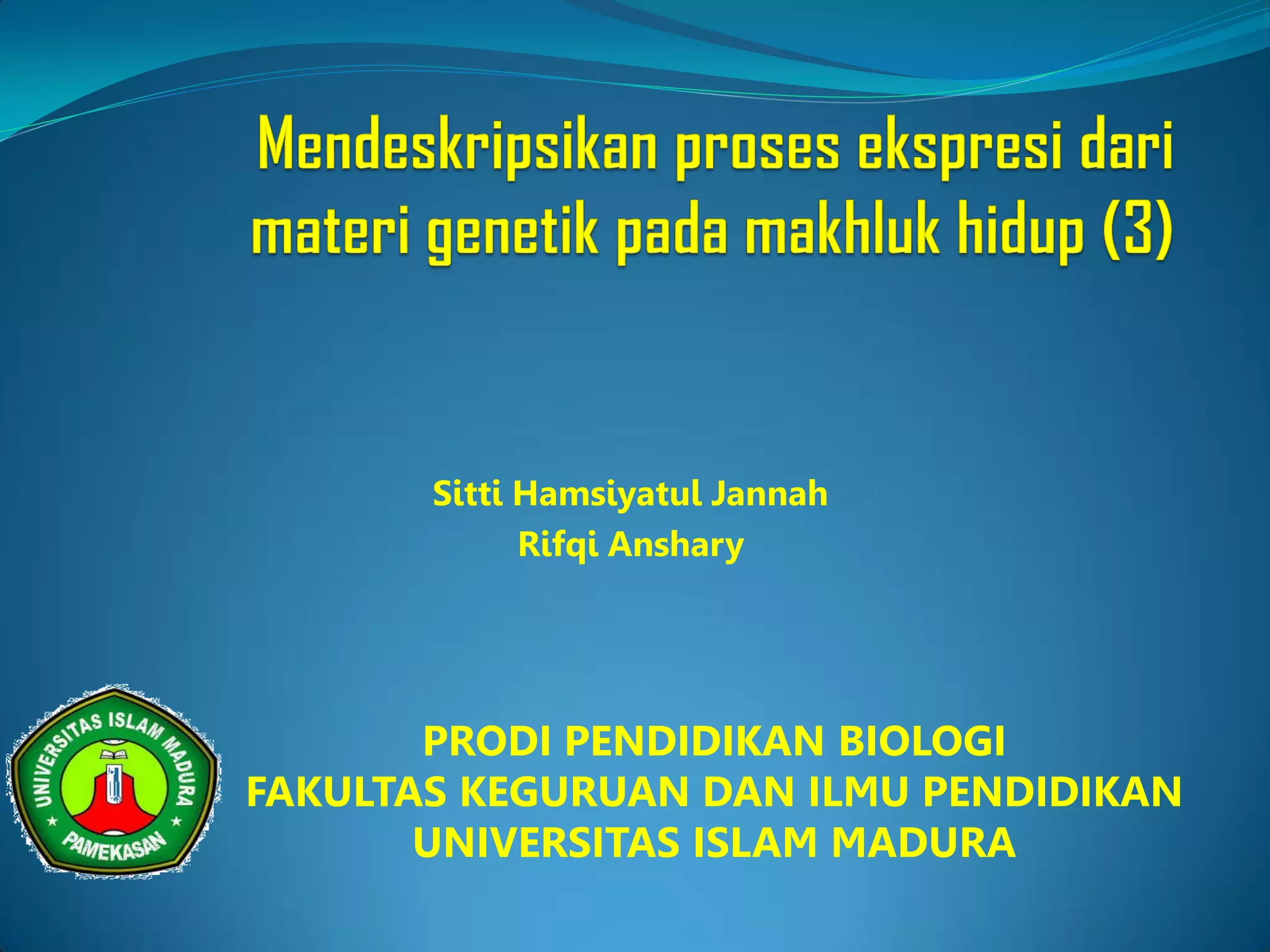 Mendeskripsikan proses ekspresi dari materi genetik pada makhluk hidup (3)

Sitti Hamsiyatul Jannah
Rifqi Anshary

UNIVERSITAS ISLAM MADURA
PAMEKASAN

PRODI PENDIDIKAN BIOLOGI
FAKULTAS KEGURUAN DAN ILMU PENDIDIKAN
UNIVERSITAS ISLAM MADURA